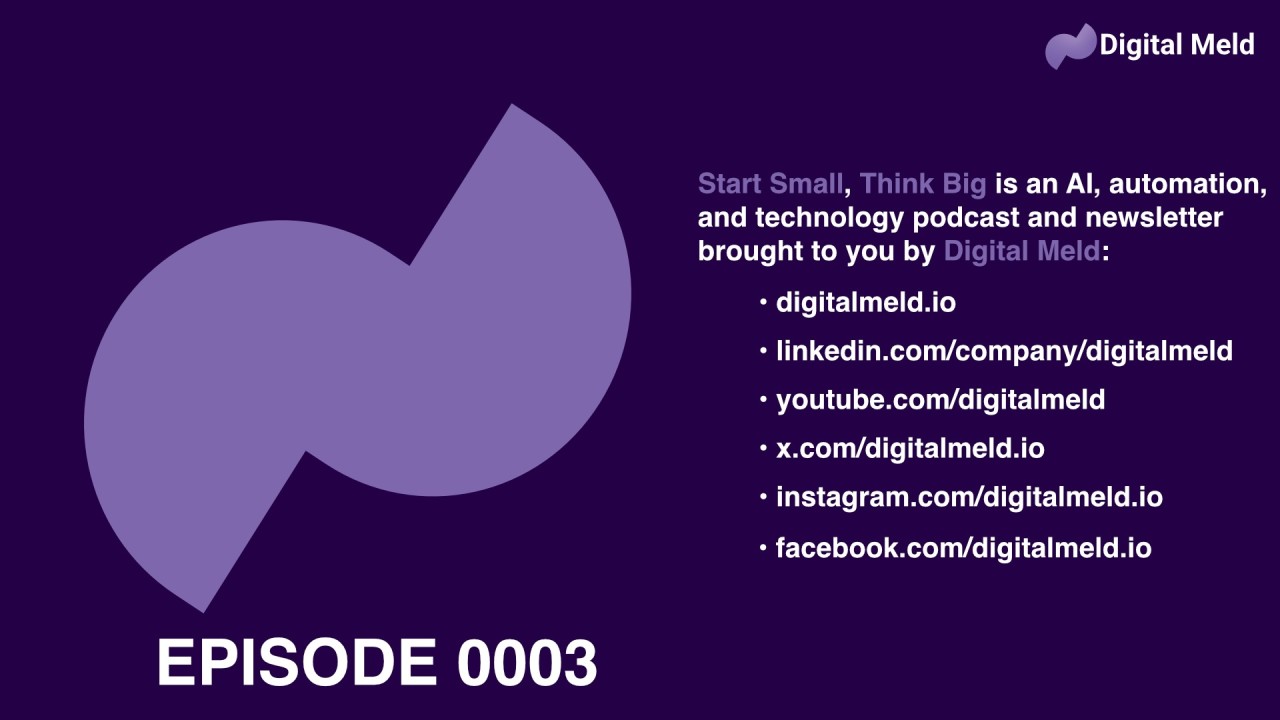 Digital Meld

Start Small, Think Big is an AI, automation, and technology podcast and newsletter brought to you by Digital Meld:

• digitalmeld.io
• linkedin.com/company/digitalmeld
• youtube.com/digitalmeld
• x.com/digitalmeld.io
• instagram.com/digitalmeld.io
• facebook.com/digitalmeld.io

EPISODE 0003